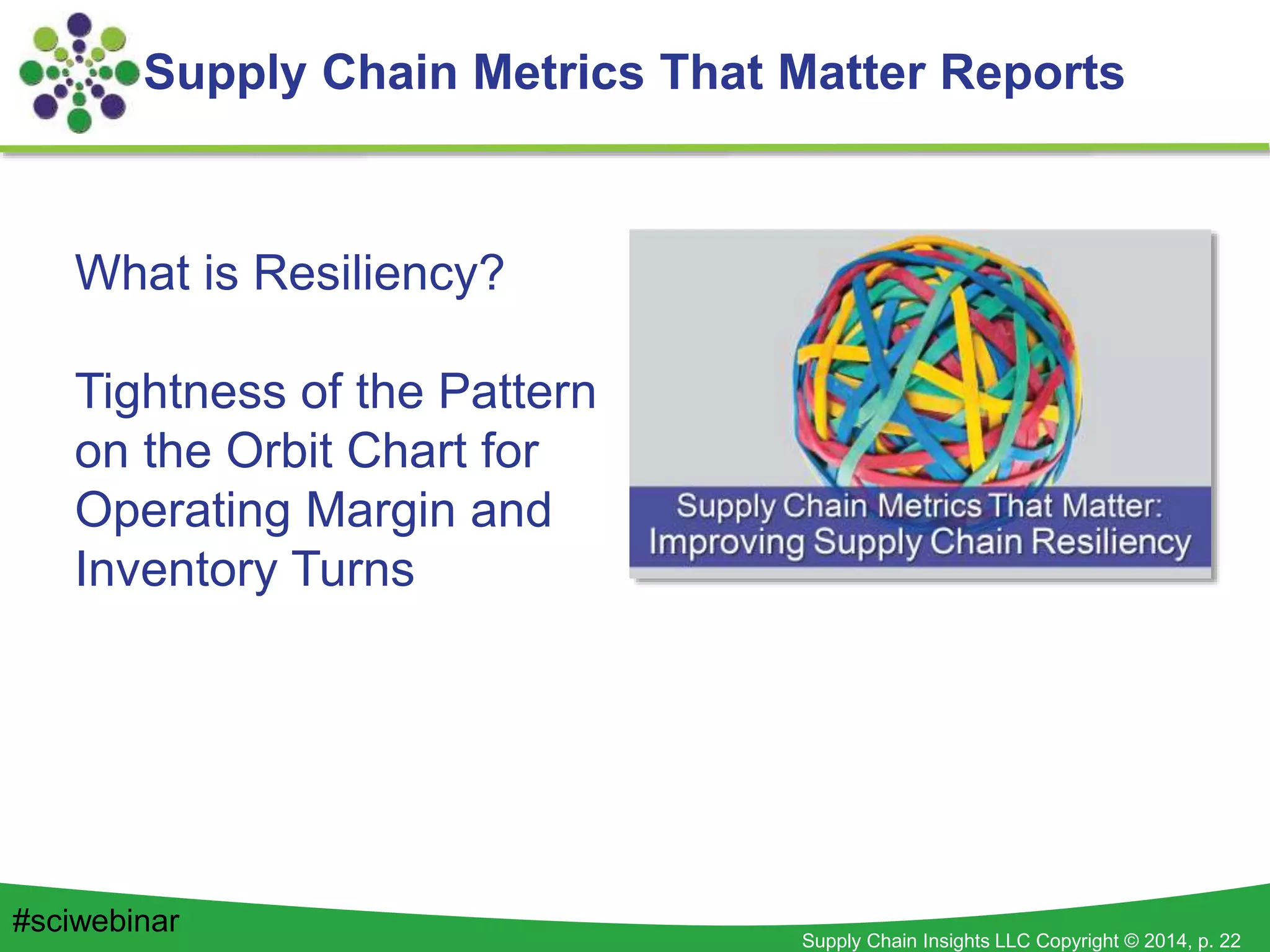 Supply Chain Metrics That Matter Reports

What is Resiliency?

Tightness of the Pattern on the Orbit Chart for Operating Margin and Inventory Turns

Supply Chain Metrics That Matter: Improving Supply Chain Resiliency

#sciwebinar

Supply Chain Insights LLC Copyright © 2014, p. 22